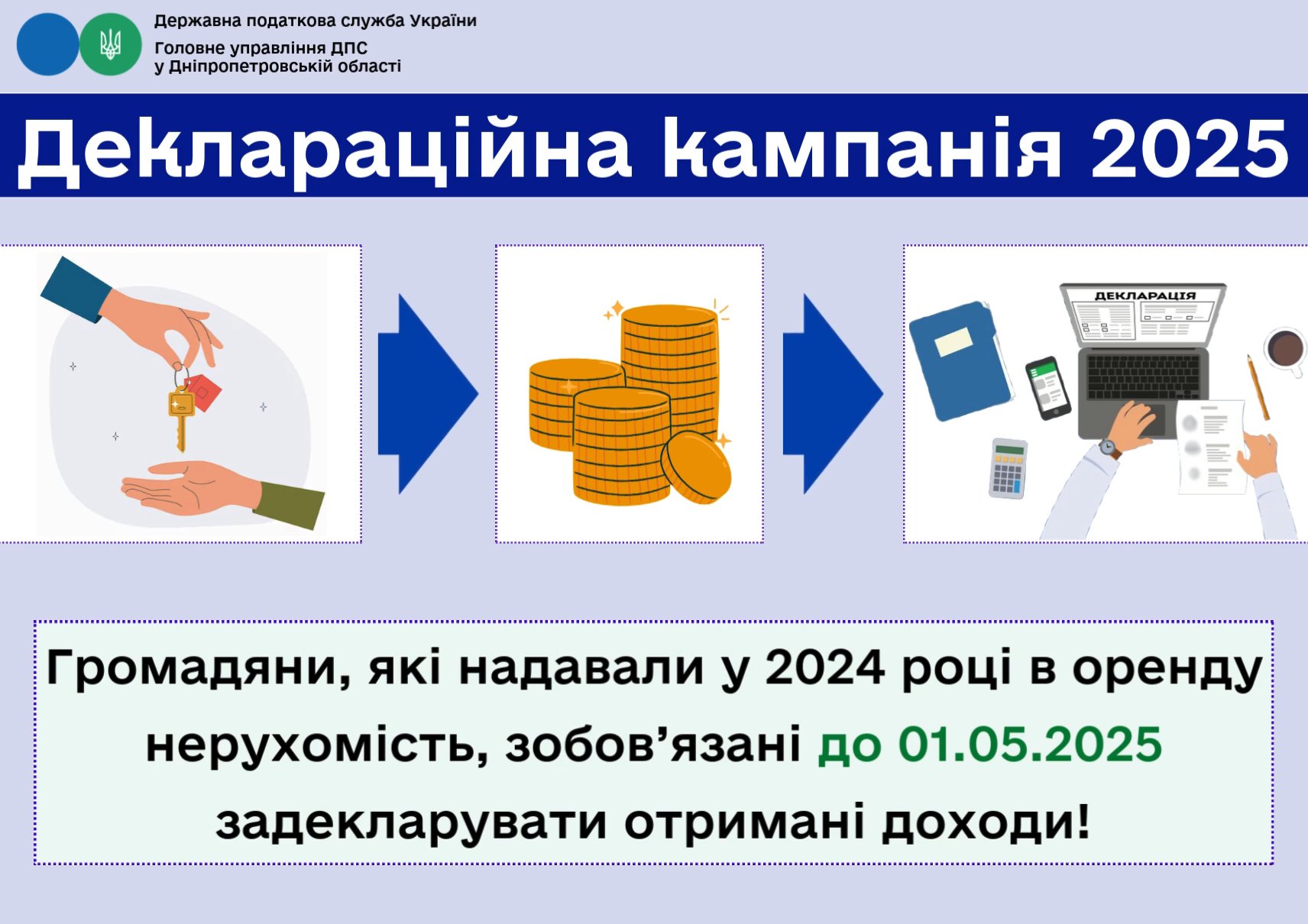 Державна податкова служба України
Головне управління ДПС у Дніпропетровській області

Деклараційна кампанія 2025

ДЕКЛАРАЦІЯ

Громадяни, які надавали у 2024 році в оренду нерухомість, зобов'язані до 01.05.2025 задекларувати отримані доходи!